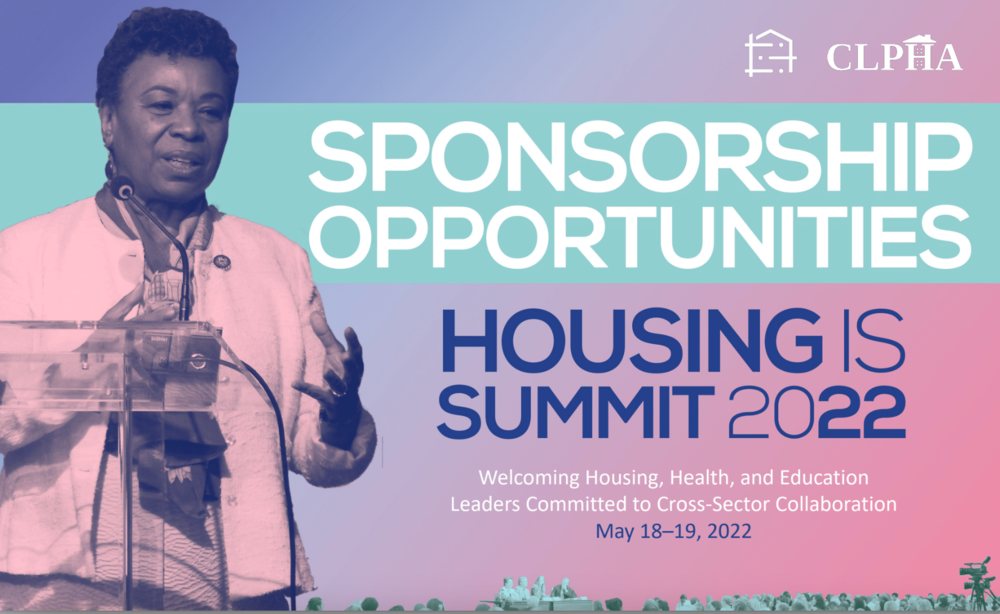 CLPHA

SPONSORSHIP OPPORTUNITIES

HOUSING IS SUMMIT 2022

Welcoming Housing, Health, and Education Leaders Committed to Cross-Sector Collaboration

May 18–19, 2022